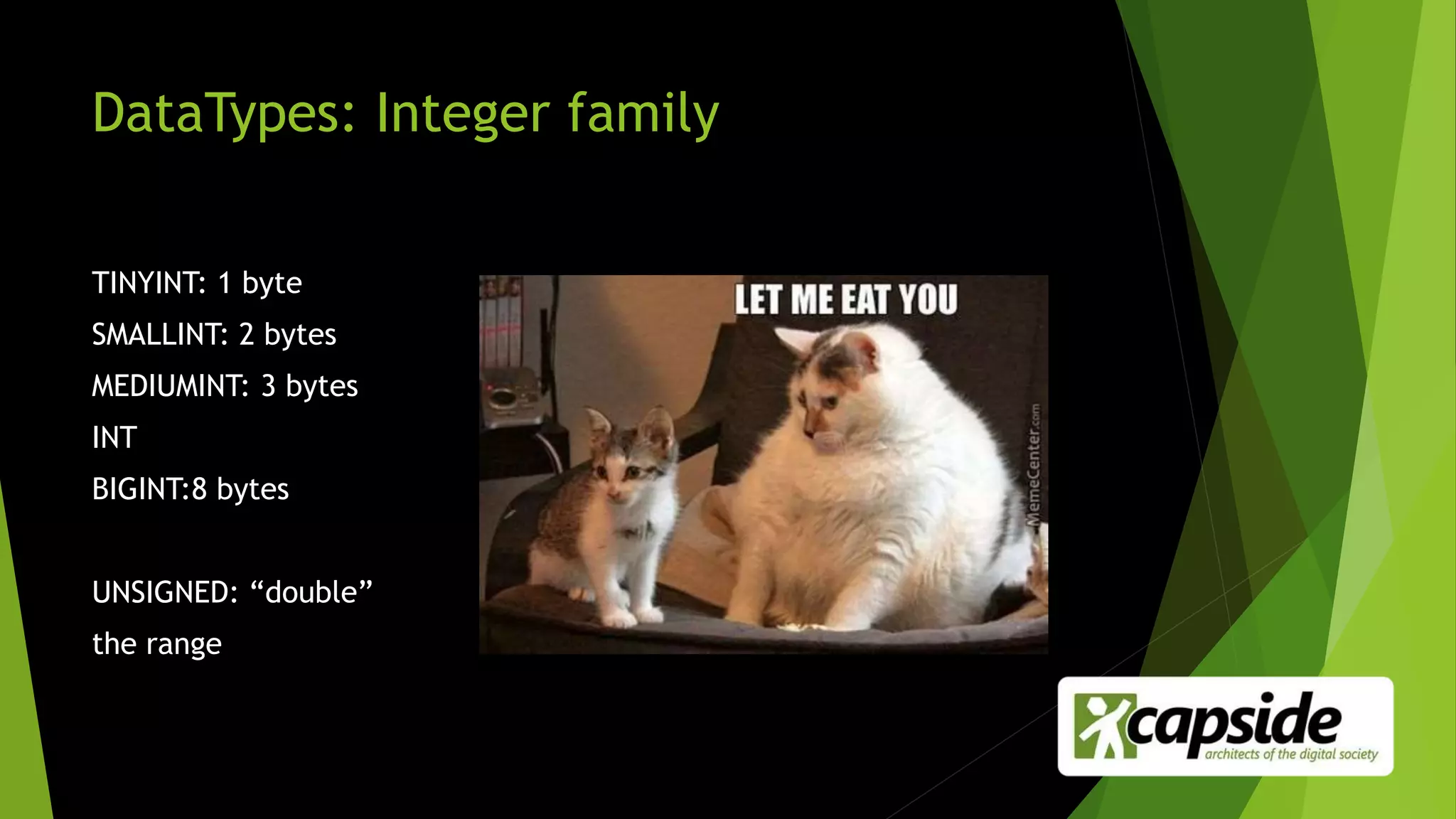 DataTypes: Integer family

TINYINT: 1 byte
SMALLINT: 2 bytes
MEDIUMINT: 3 bytes
INT
BIGINT:8 bytes

UNSIGNED: “double” the range

LET ME EAT YOU

MemeCenter.com

capside
architects of the digital society